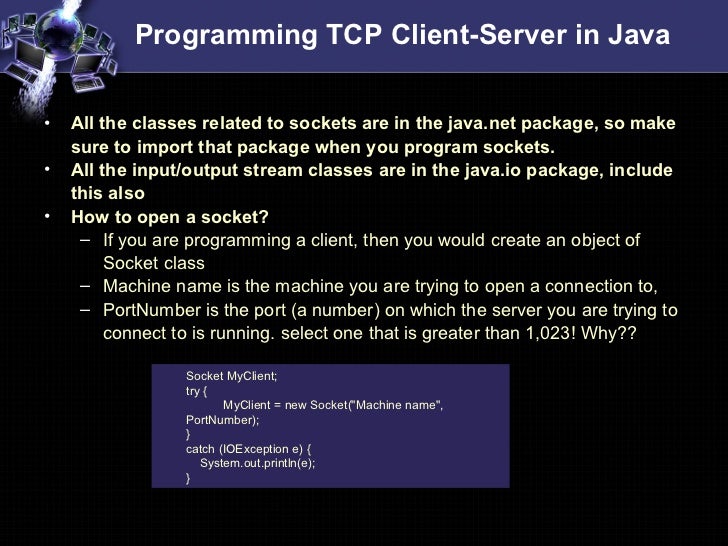 Programming TCP Client-Server in Java

• All the classes related to sockets are in the java.net package, so make sure to import that package when you program sockets.
• All the input/output stream classes are in the java.io package, include this also
• How to open a socket?
– If you are programming a client, then you would create an object of Socket class
– Machine name is the machine you are trying to open a connection to,
– PortNumber is the port (a number) on which the server you are trying to connect to is running. select one that is greater than 1,023! Why??

Socket MyClient;
try {
MyClient = new Socket("Machine name", PortNumber);
}
catch (IOException e) {
System.out.println(e);
}